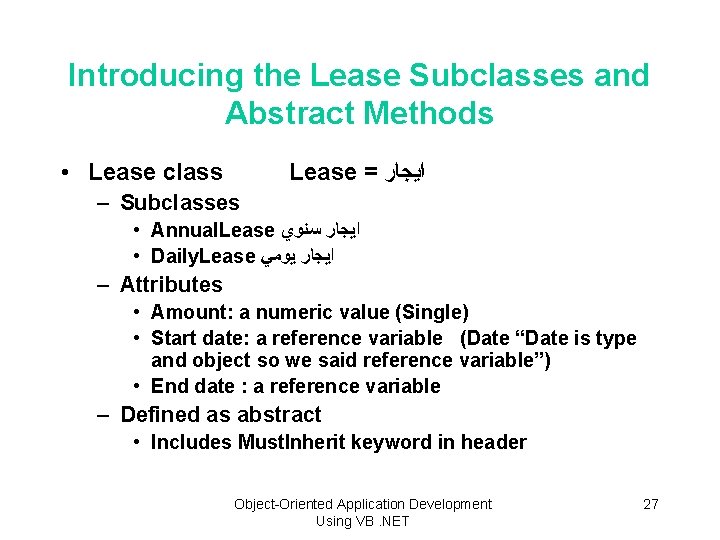 Introducing the Lease Subclasses and Abstract Methods

• Lease class Lease = ايجار
– Subclasses
• AnnualLease ايجار سنوي
• DailyLease ايجار يومي
– Attributes
• Amount: a numeric value (Single)
• Start date: a reference variable (Date “Date is type and object so we said reference variable”)
• End date : a reference variable
– Defined as abstract
• Includes MustInherit keyword in header

Object-Oriented Application Development Using VB .NET

27